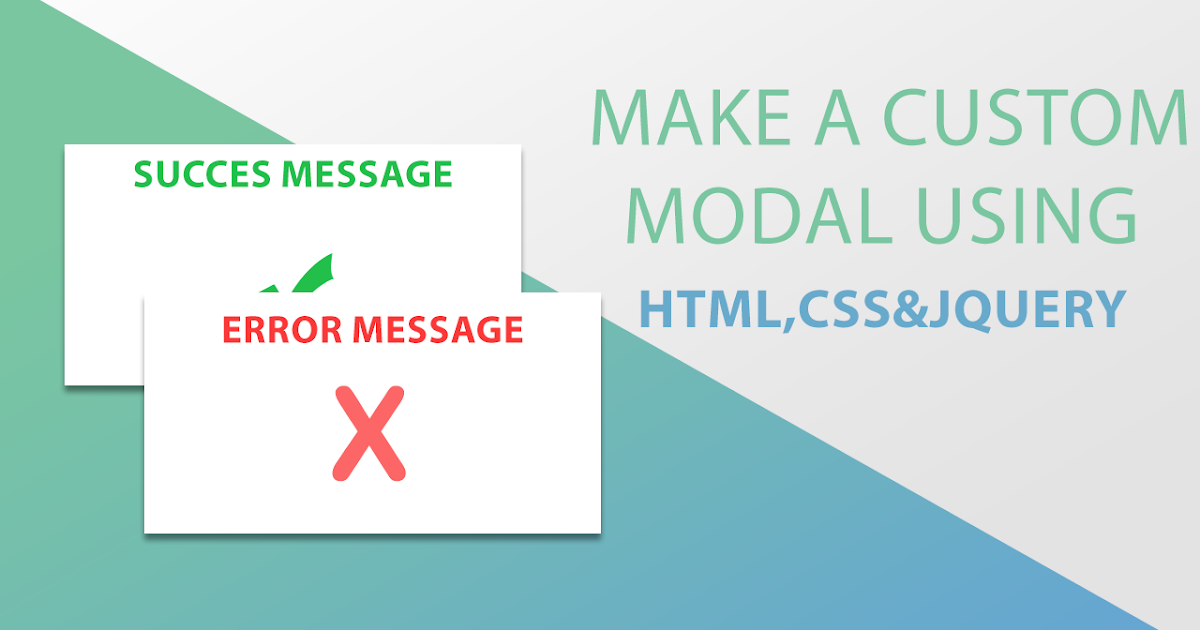 SUCCES MESSAGE

ERROR MESSAGE

X

MAKE A CUSTOM MODAL USING

HTML,CSS&JQUERY